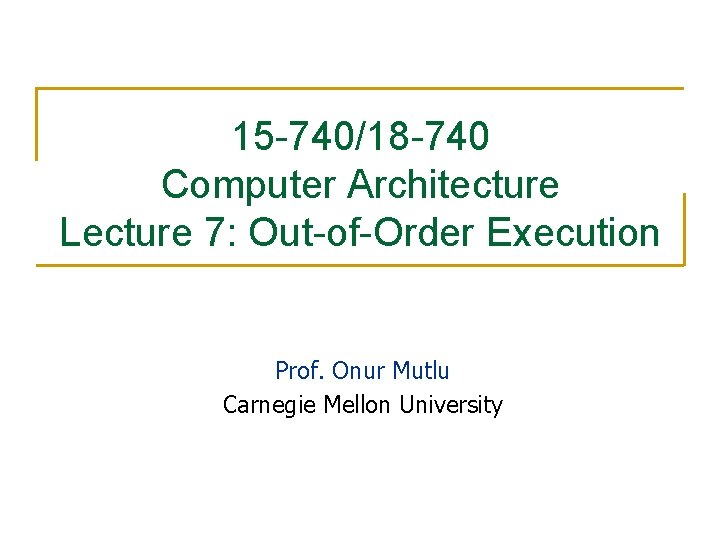 15-740/18-740
Computer Architecture
Lecture 7: Out-of-Order Execution

Prof. Onur Mutlu
Carnegie Mellon University